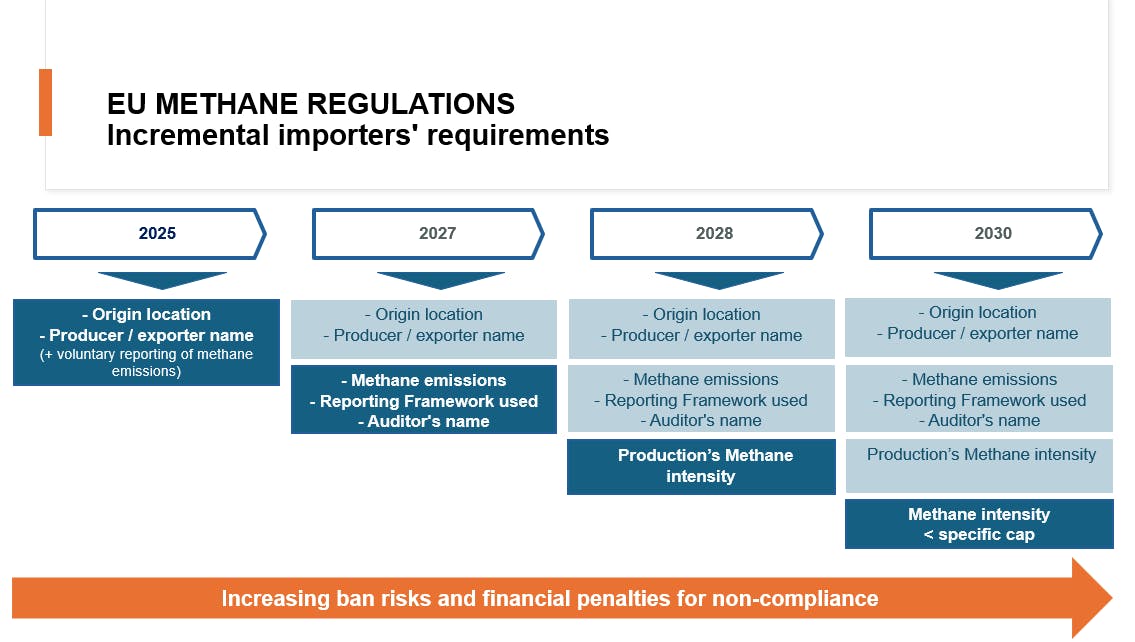 EU METHANE REGULATIONS
Incremental importers' requirements

2025

- Origin location
- Producer / exporter name
(+ voluntary reporting of methane emissions)

2027

- Origin location
- Producer / exporter name

- Methane emissions
- Reporting Framework used
- Auditor's name

2028

- Origin location
- Producer / exporter name

- Methane emissions
- Reporting Framework used
- Auditor's name

Production's Methane intensity

2030

- Origin location
- Producer / exporter name

- Methane emissions
- Reporting Framework used
- Auditor's name

Production's Methane intensity

Methane intensity
< specific cap

Increasing ban risks and financial penalties for non-compliance